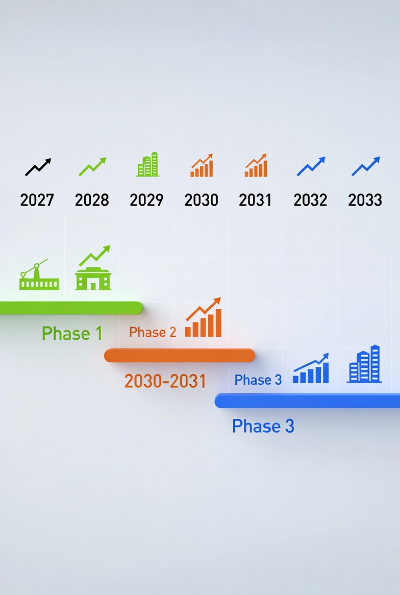 2027 2028 2029 2030 2031 2032 2033

Phase 1

Phase 2

2030-2031

Phase 3

Phase 3